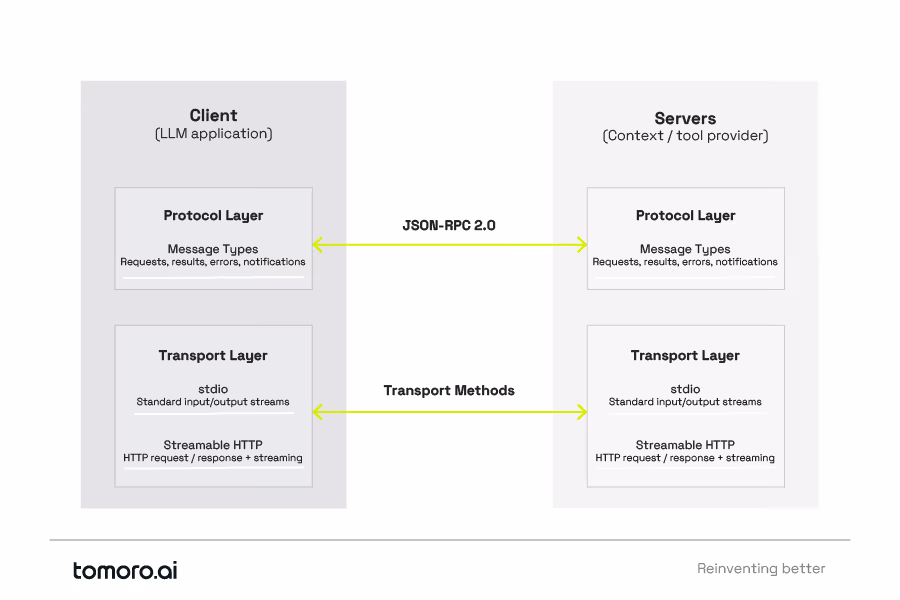 Client
(LLM application)

Protocol Layer

Message Types
Requests, results, errors, notifications

Transport Layer

stdio
Standard input/output streams

Streamable HTTP
HTTP request / response + streaming

JSON-RPC 2.0

Transport Methods

Servers
(Context / tool provider)

Protocol Layer

Message Types
Requests, results, errors, notifications

Transport Layer

stdio
Standard input/output streams

Streamable HTTP
HTTP request / response + streaming

tomoro.ai

Reinventing better